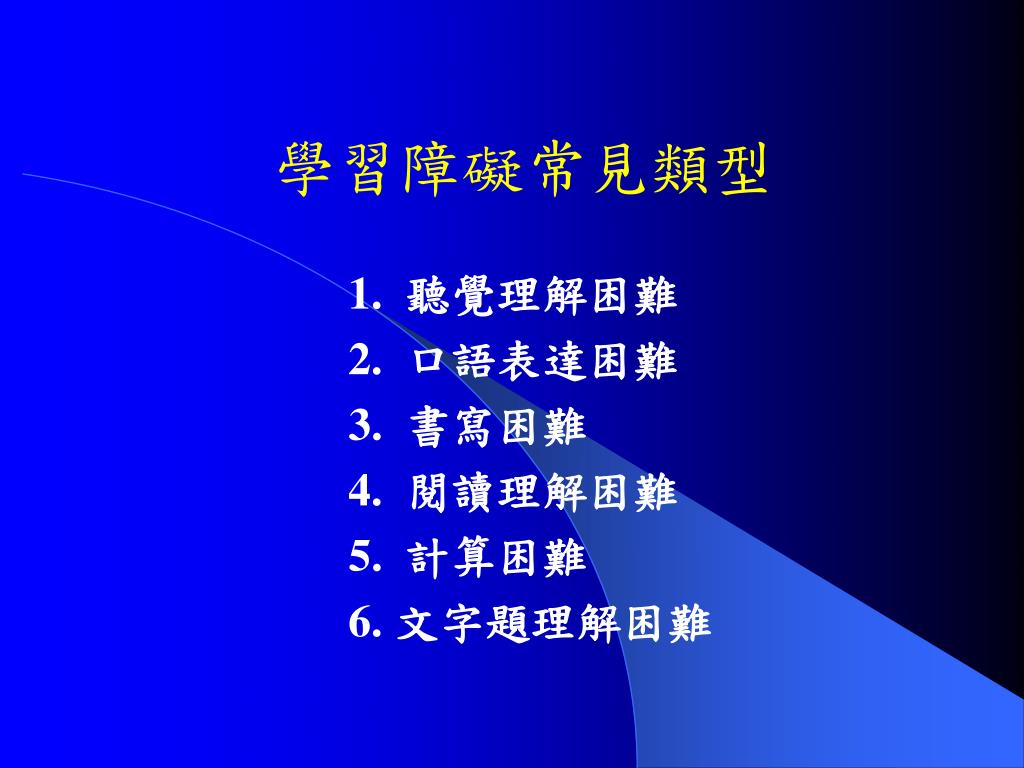 學習障礙常見類型

1. 聽覺理解困難
2. 口語表達困難
3. 書寫困難
4. 閱讀理解困難
5. 計算困難
6. 文字題理解困難